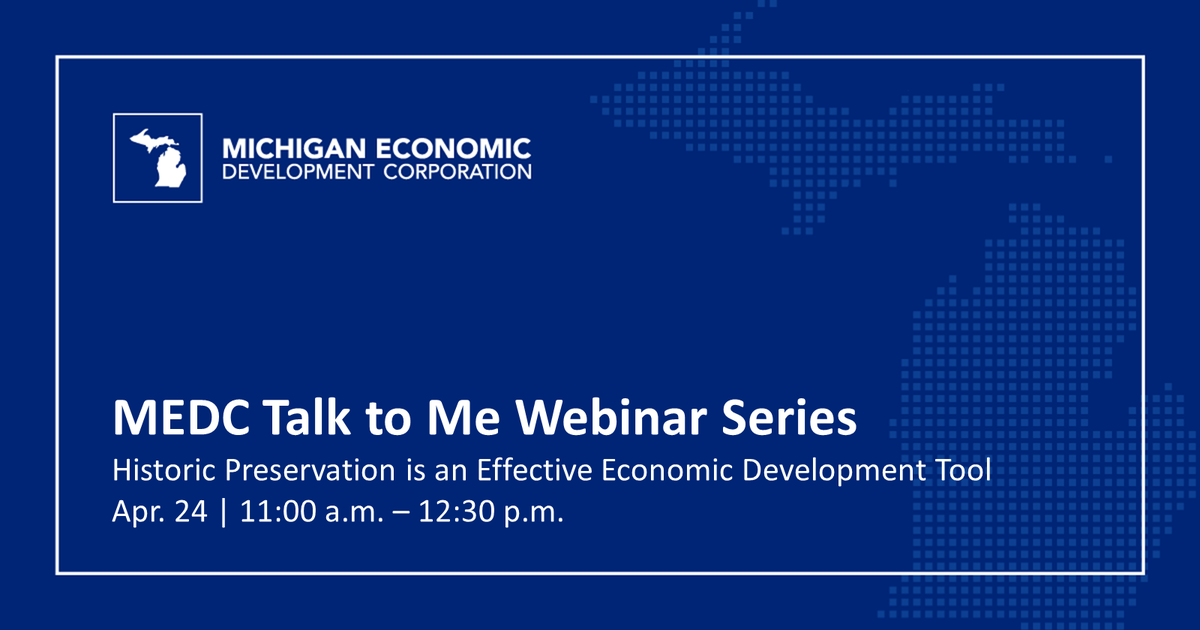 MICHIGAN ECONOMIC
DEVELOPMENT CORPORATION

MEDC Talk to Me Webinar Series

Historic Preservation is an Effective Economic Development Tool

Apr. 24 | 11:00 a.m. – 12:30 p.m.